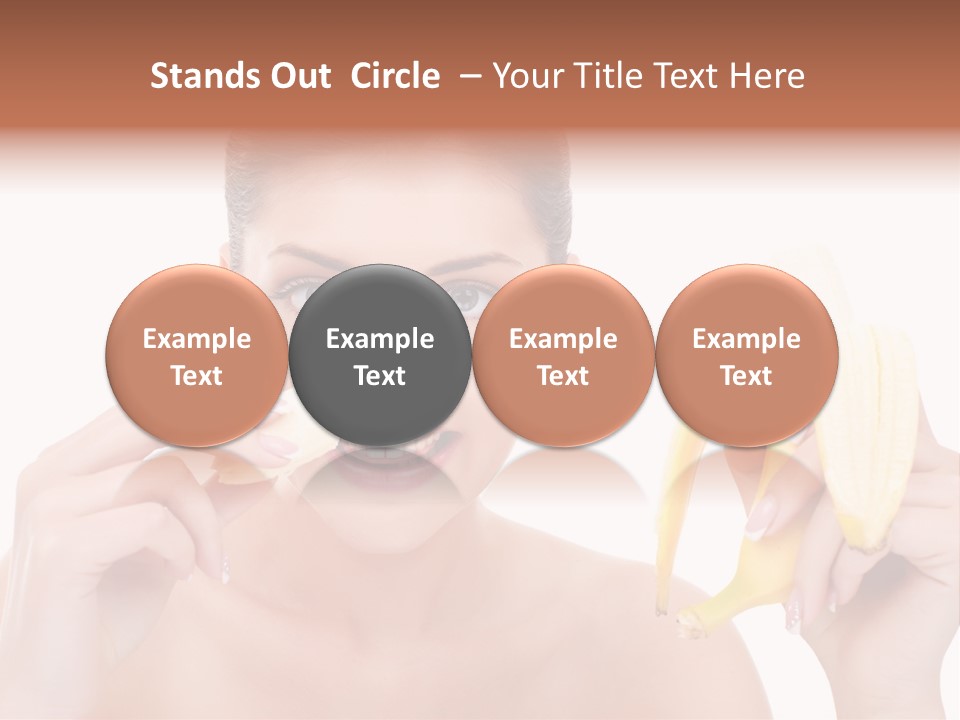 Stands Out Circle – Your Title Text Here

Example Text

Example Text

Example Text

Example Text